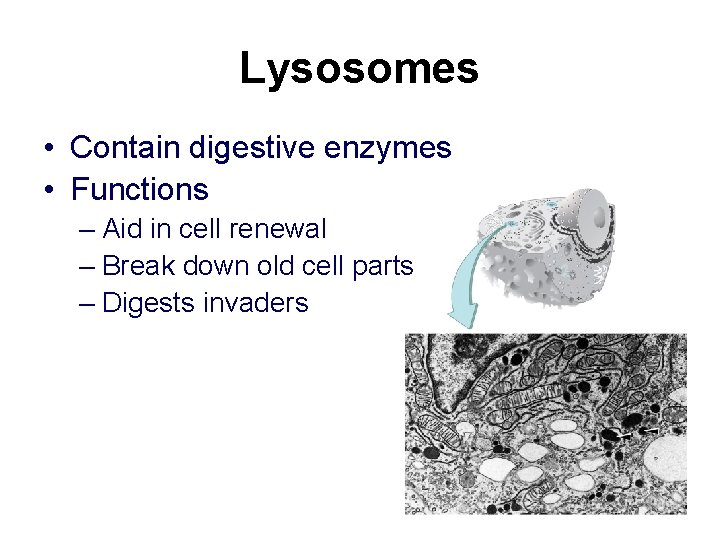 Lysosomes

• Contain digestive enzymes
• Functions
– Aid in cell renewal
– Break down old cell parts
– Digests invaders